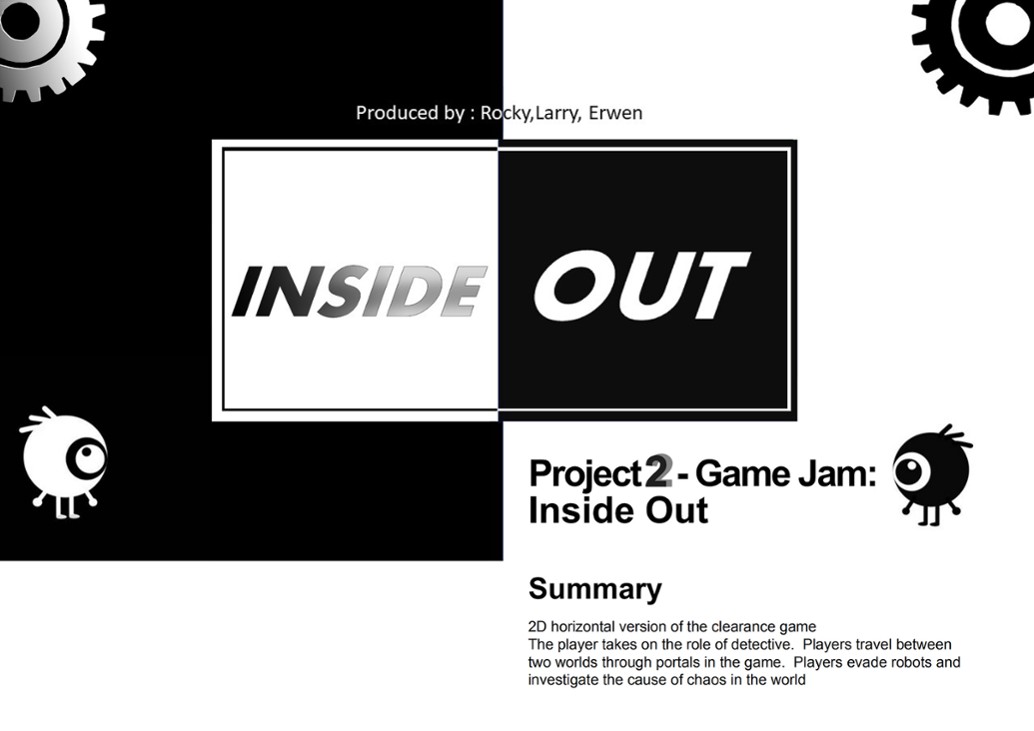 Produced by : Rocky,Larry, Erwen

INSIDE OUT

Project2 - Game Jam: Inside Out

Summary

2D horizontal version of the clearance game
The player takes on the role of detective. Players travel between two worlds through portals in the game. Players evade robots and investigate the cause of chaos in the world